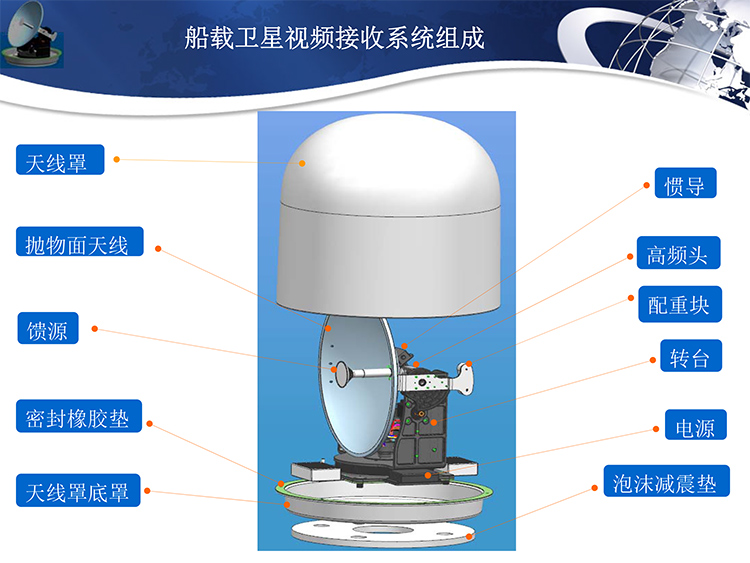 船载卫星视频接收系统组成

天线罩

抛物面天线

馈源

密封橡胶垫

天线罩底罩

惯导

高频头

配重块

转台

电源

泡沫减震垫